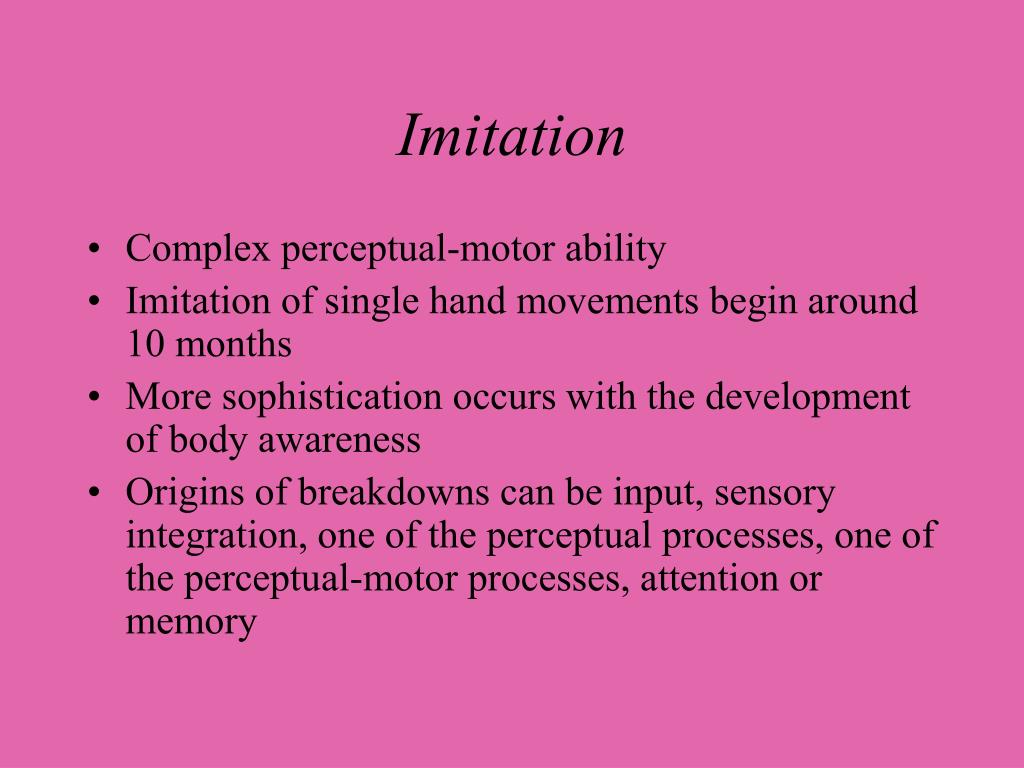 Imitation

• Complex perceptual-motor ability
• Imitation of single hand movements begin around 10 months
• More sophistication occurs with the development of body awareness
• Origins of breakdowns can be input, sensory integration, one of the perceptual processes, one of the perceptual-motor processes, attention or memory